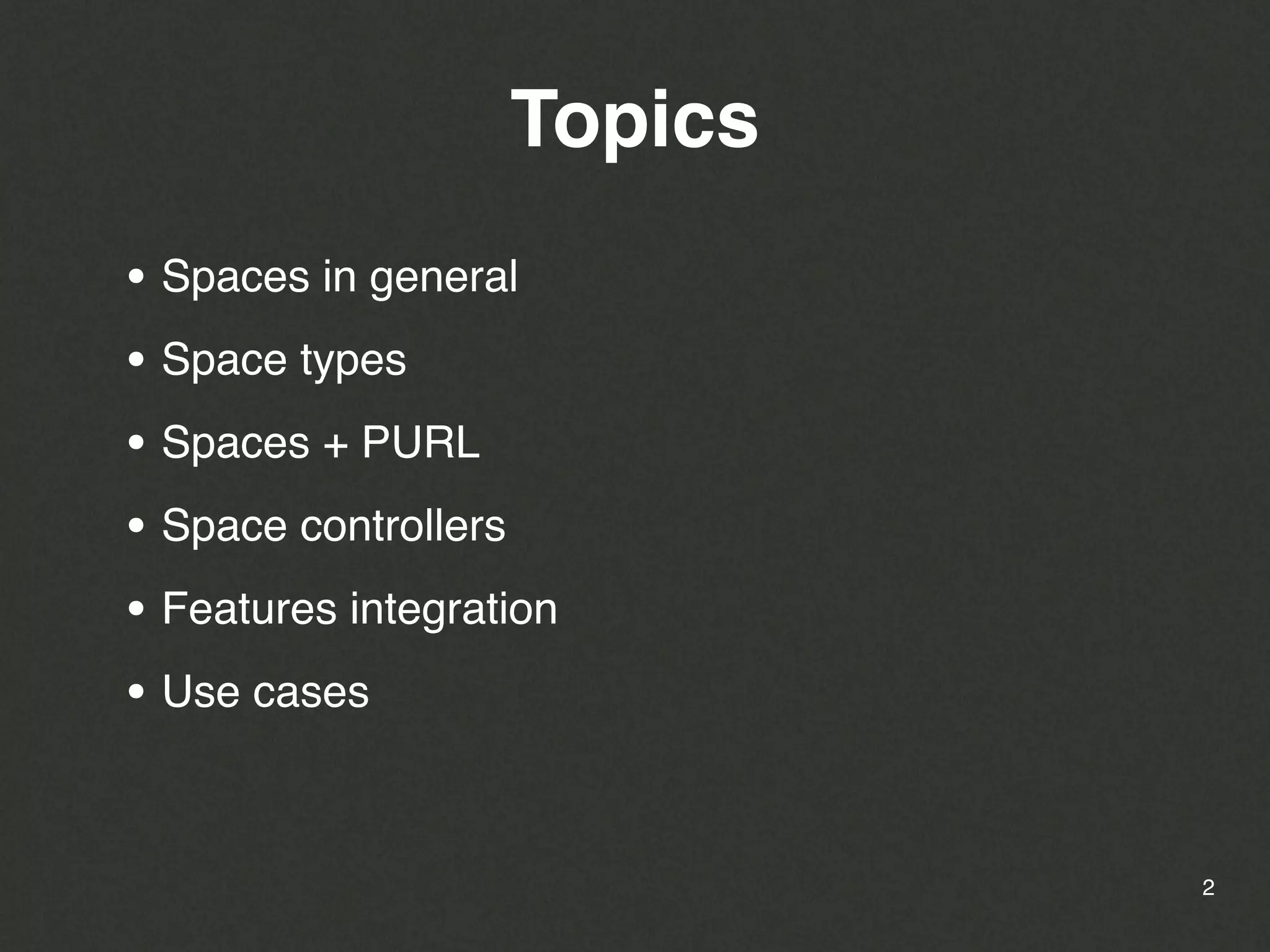 Topics

• Spaces in general
• Space types
• Spaces + PURL
• Space controllers
• Features integration
• Use cases

2